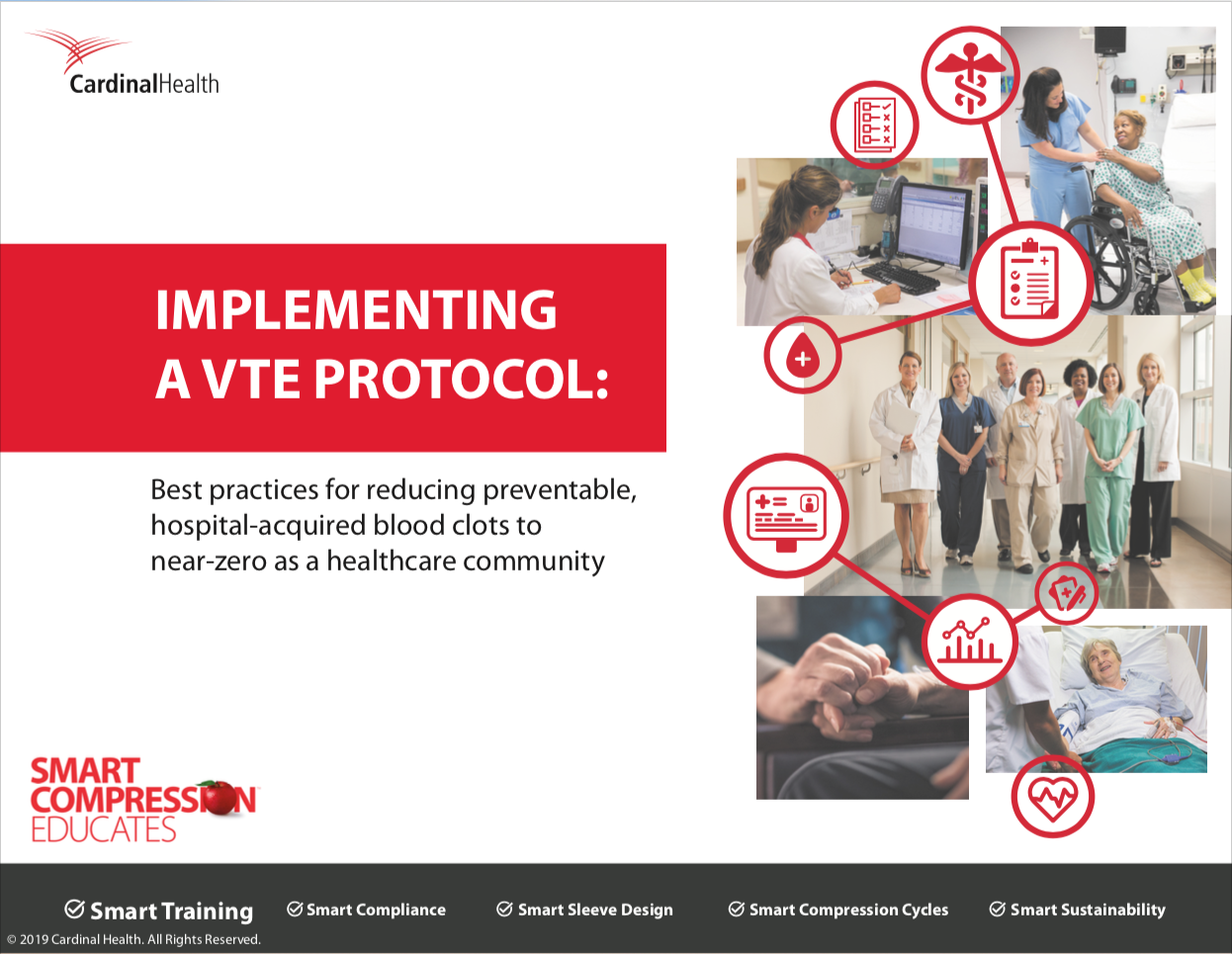 CardinalHealth

IMPLEMENTING A VTE PROTOCOL:

Best practices for reducing preventable, hospital-acquired blood clots to near-zero as a healthcare community

SMART COMPRESSION EDUCATES

Smart Training Smart Compliance Smart Sleeve Design Smart Compression Cycles Smart Sustainability

© 2019 Cardinal Health. All Rights Reserved.